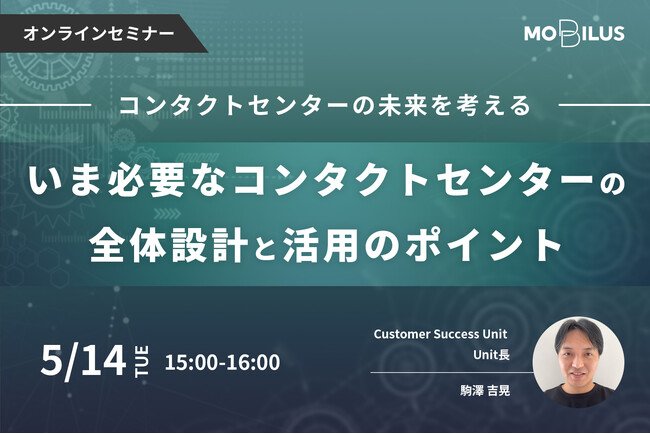 オンラインセミナー

MOBILUS

コンタクトセンターの未来を考える

いま必要なコンタクトセンターの全体設計と活用のポイント

5/14 TUE 15:00-16:00

Customer Success Unit
Unit長

駒澤 吉晃